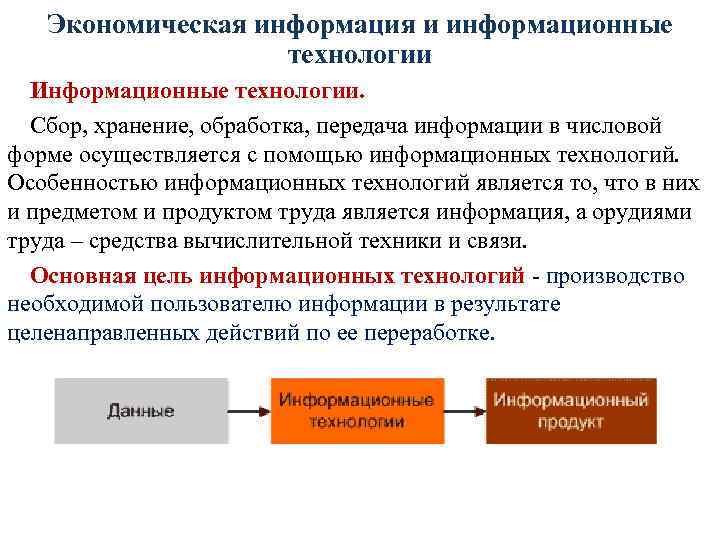 Экономическая информация и информационные технологии

Информационные технологии.

Сбор, хранение, обработка, передача информации в числовой форме осуществляется с помощью информационных технологий. Особенностью информационных технологий является то, что в них и предметом и продуктом труда является информация, а орудиями труда – средства вычислительной техники и связи.

Основная цель информационных технологий - производство необходимой пользователю информации в результате целенаправленных действий по ее переработке.

Данные

Информационные технологии

Информационный продукт